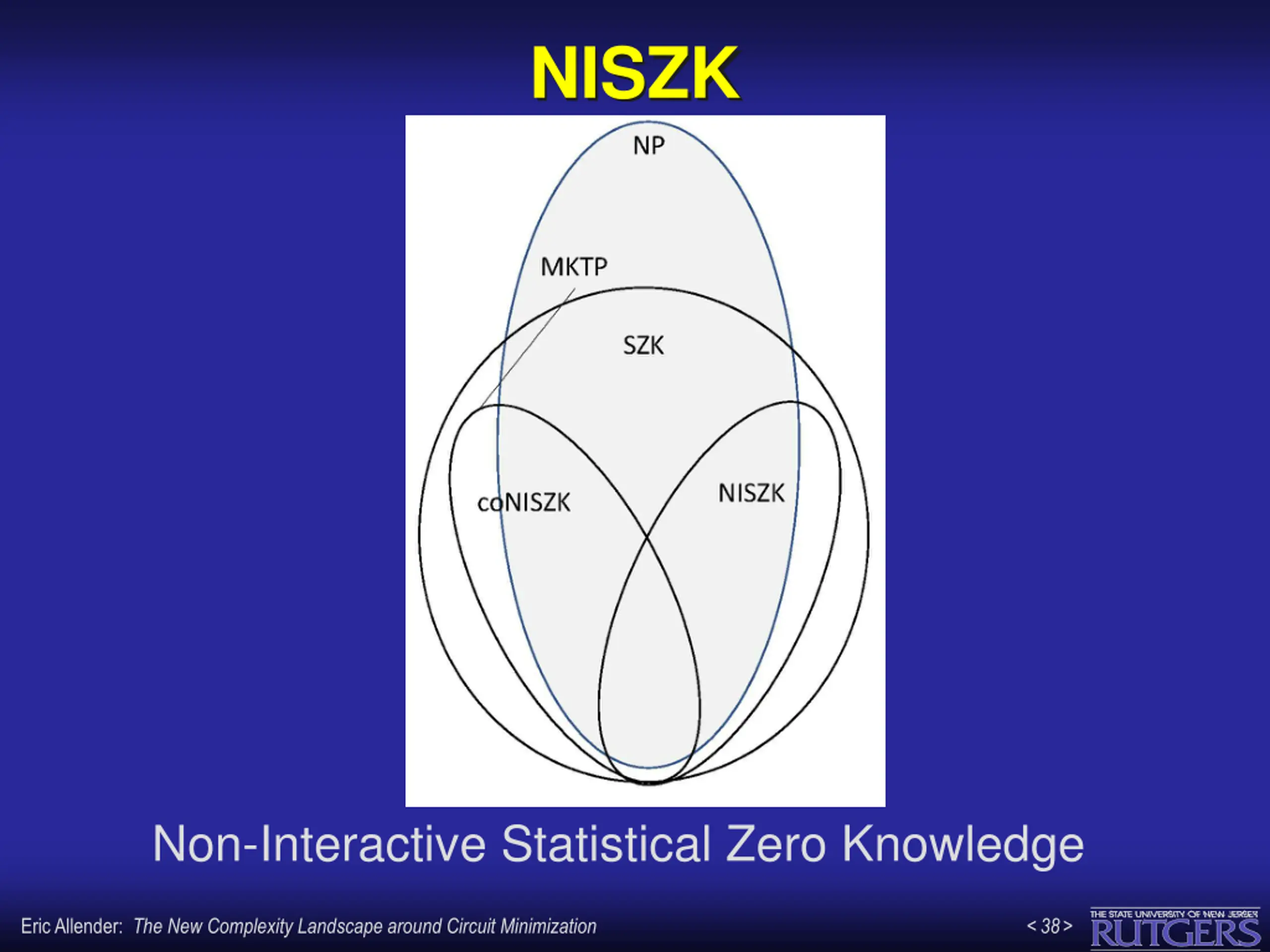 NISZK

NP

MKTP

SZK

coNISZK

NISZK

Non-Interactive Statistical Zero Knowledge

Eric Allender: The New Complexity Landscape around Circuit Minimization

< 38 >

THE STATE UNIVERSITY OF NEW JERSEY
RUTGERS